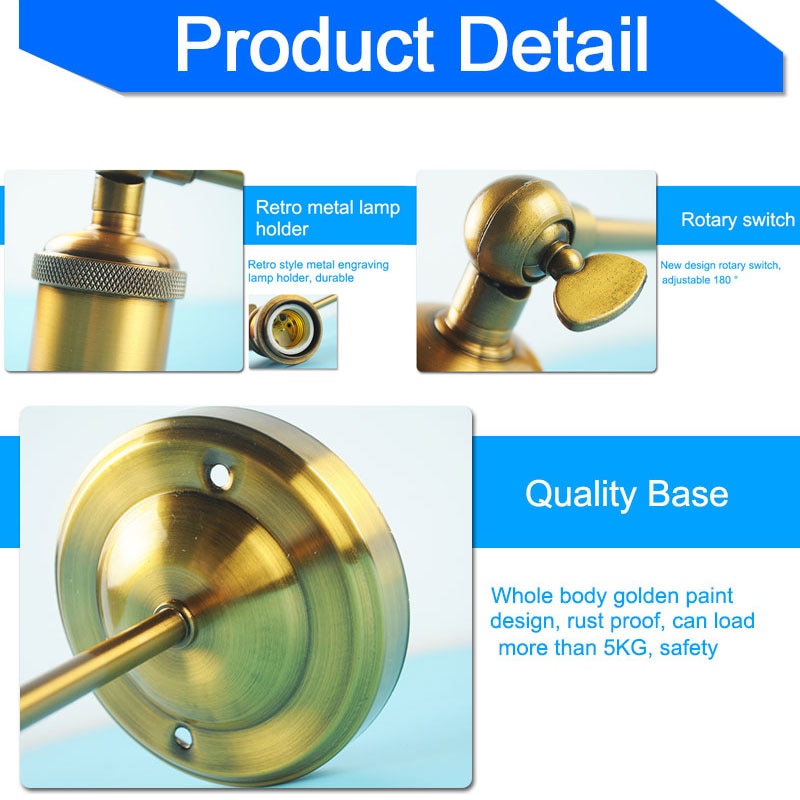 Product Detail

Retro metal lamp holder

Retro style metal engraving lamp holder, durable

Rotary switch

New design rotary switch, adjustable 180 °

Quality Base

Whole body golden paint design, rust proof, can load more than 5KG, safety